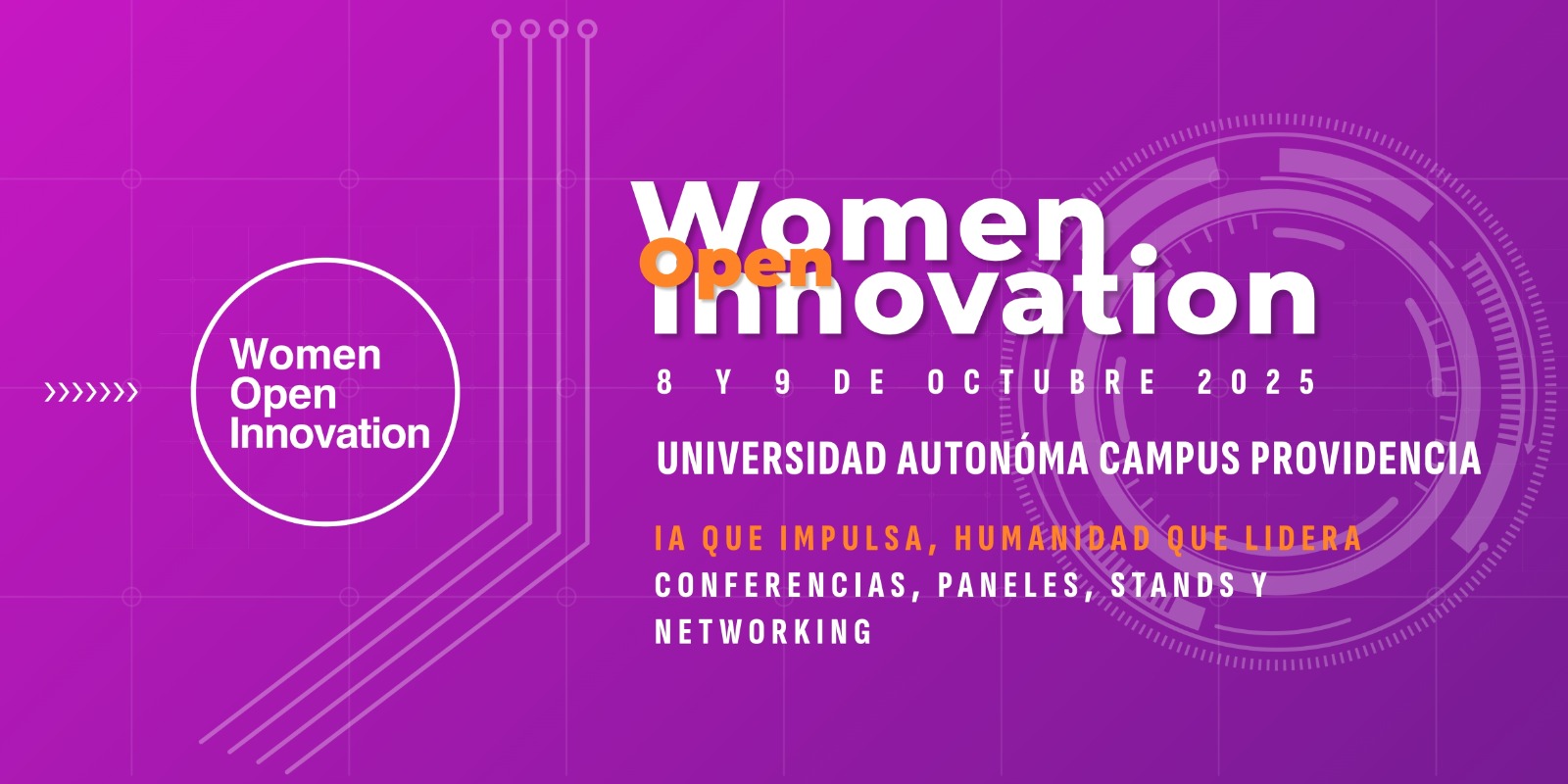 Women
Open
Innovation

Women
Open
Innovation

8 Y 9 DE OCTUBRE 2025

UNIVERSIDAD AUTONÓMA CAMPUS PROVIDENCIA

IA QUE IMPULSA, HUMANIDAD QUE LIDERA
CONFERENCIAS, PANELES, STANDS Y NETWORKING